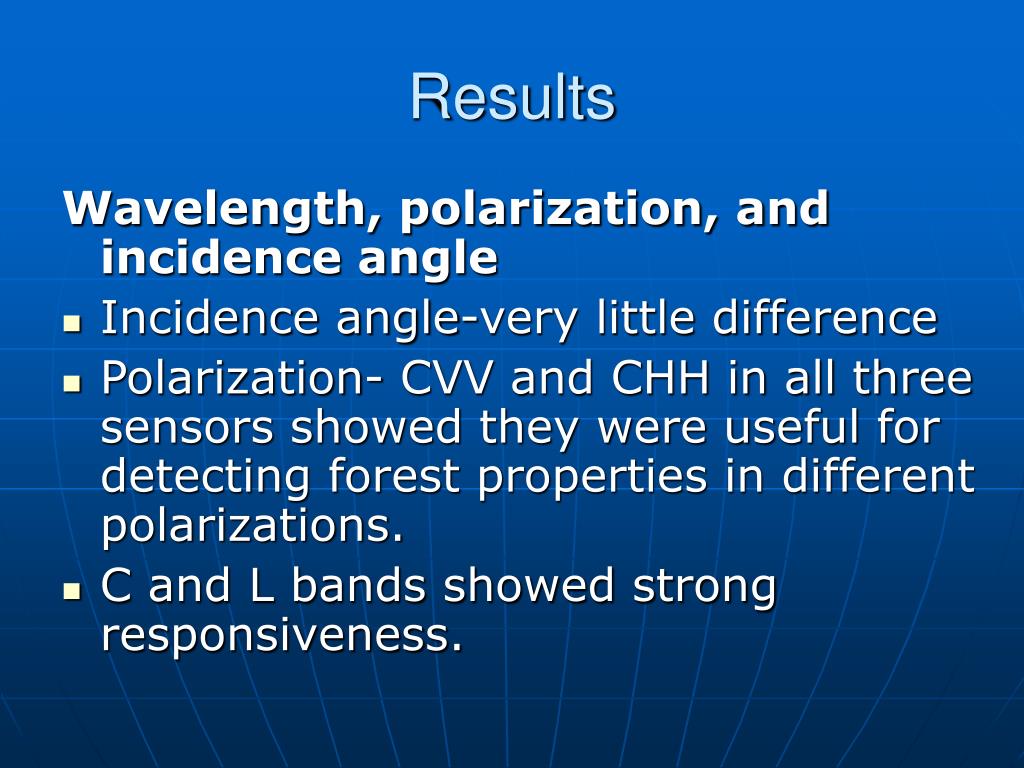 Results

Wavelength, polarization, and incidence angle

- Incidence angle-very little difference
- Polarization- CVV and CHH in all three sensors showed they were useful for detecting forest properties in different polarizations.
- C and L bands showed strong responsiveness.